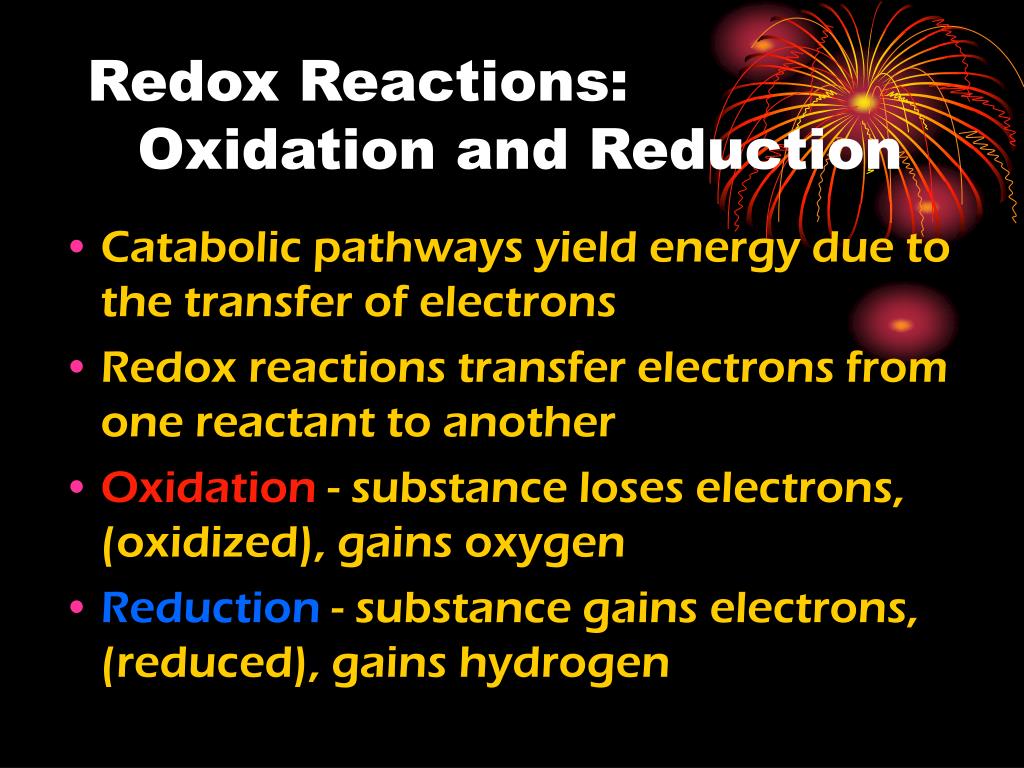 Redox Reactions:
Oxidation and Reduction

• Catabolic pathways yield energy due to the transfer of electrons
• Redox reactions transfer electrons from one reactant to another
• Oxidation - substance loses electrons, (oxidized), gains oxygen
• Reduction - substance gains electrons, (reduced), gains hydrogen